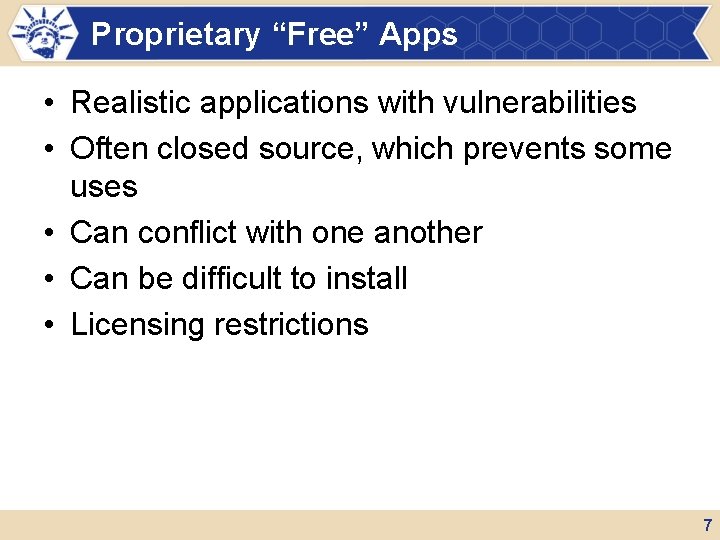 Proprietary “Free” Apps

• Realistic applications with vulnerabilities
• Often closed source, which prevents some uses
• Can conflict with one another
• Can be difficult to install
• Licensing restrictions

7